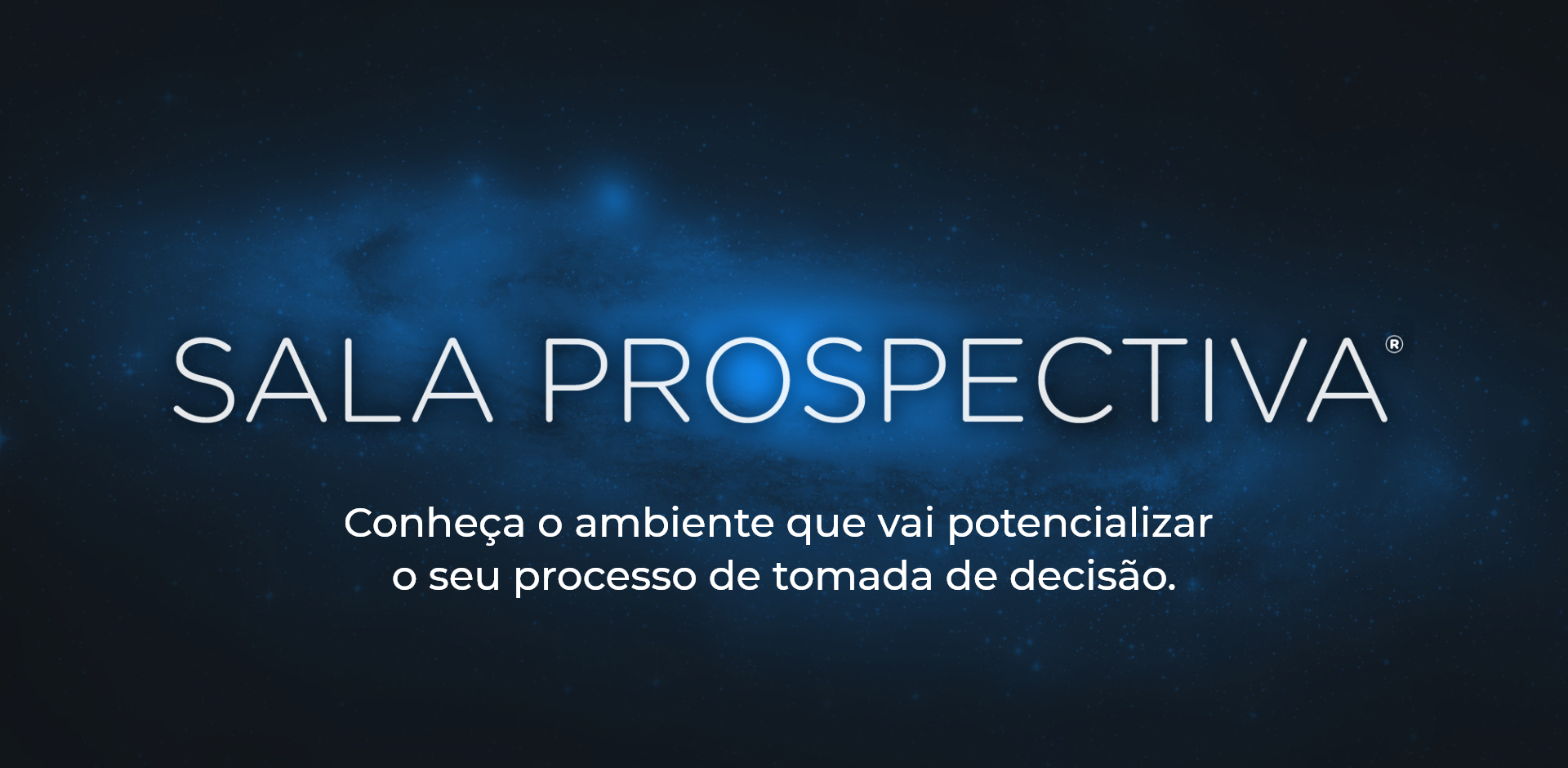 SALA PROSPECTIVA®

Conheça o ambiente que vai potencializar o seu processo de tomada de decisão.